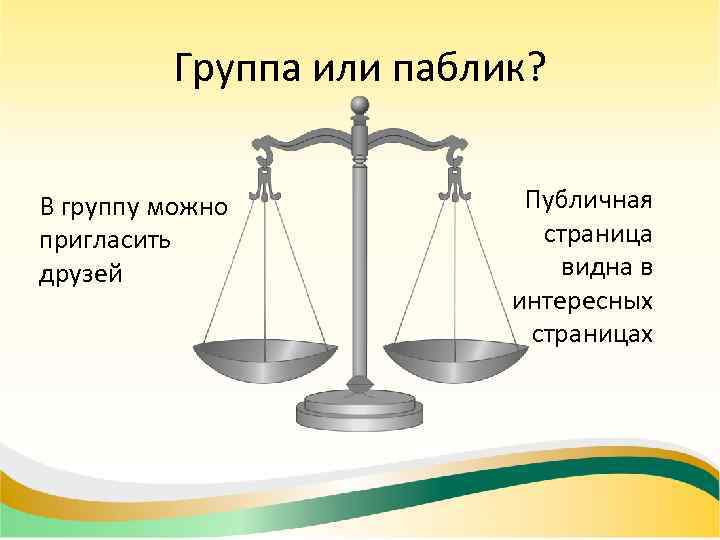 Группа или паблик?

В группу можно пригласить друзей

Публичная страница видна в интересных страницах